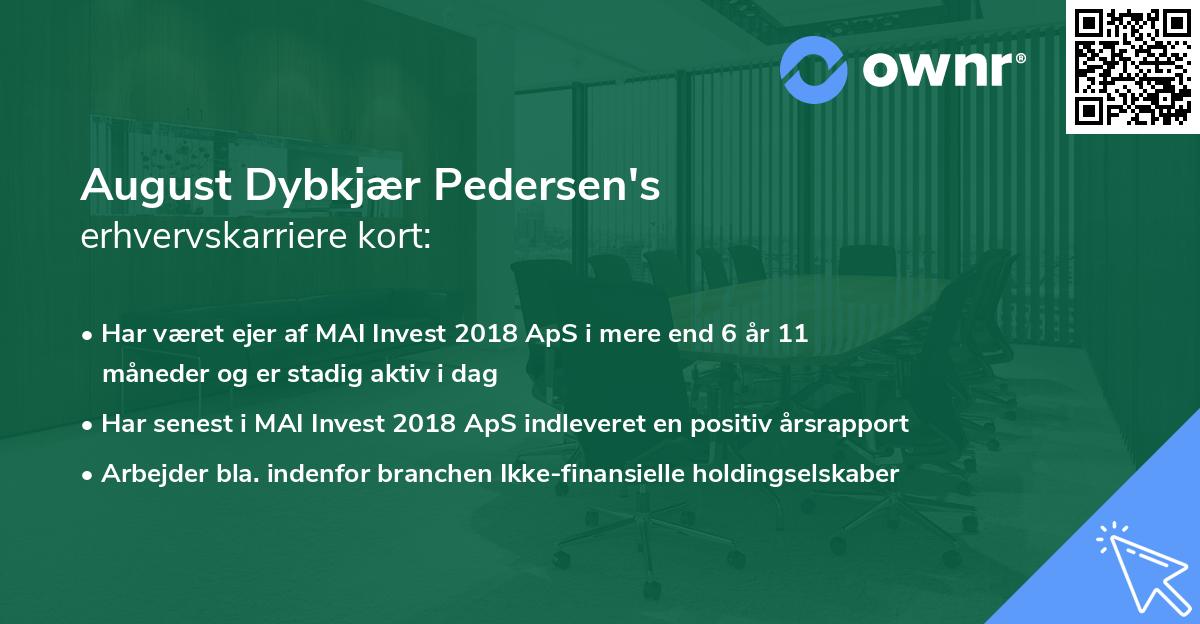 ownr®

August Dybkjær Pedersen's
erhvervskarriere kort:

• Har været ejer af MAI Invest 2018 ApS i mere end 6 år 11 måneder og er stadig aktiv i dag

• Har senest i MAI Invest 2018 ApS indleveret en positiv årsrapport

• Arbejder bla. indenfor branchen Ikke-finansielle holdingselskaber